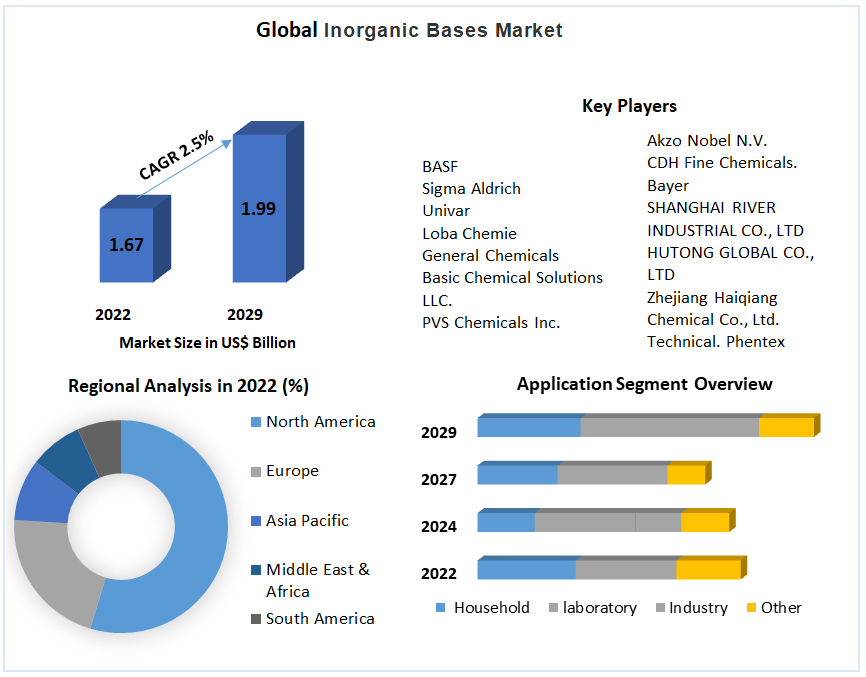 Global Inorganic Bases Market

CAGR 2.5%

1.67

1.99

2022

2029

Market Size in US$ Billion

Key Players

BASF
Sigma Aldrich
Univar
Loba Chemie
General Chemicals
Basic Chemical Solutions LLC.
PVS Chemicals Inc.

Akzo Nobel N.V.
CDH Fine Chemicals.
Bayer
SHANGHAI RIVER INDUSTRIAL CO., LTD
HUTONG GLOBAL CO., LTD
Zhejiang Haiqiang Chemical Co., Ltd.
Technical. Phentex

Regional Analysis in 2022 (%)

North America
Europe
Asia Pacific
Middle East & Africa
South America

Application Segment Overview

2029
2027
2024
2022

Household
laboratory
Industry
Other